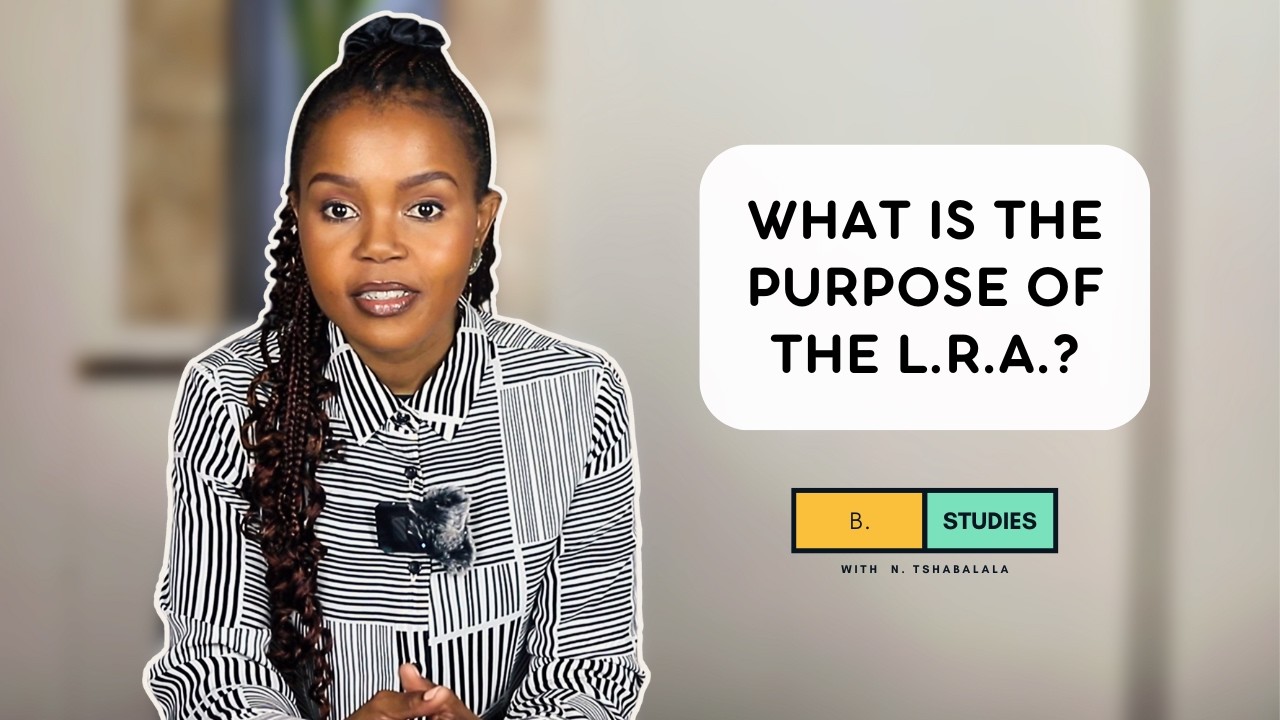 WHAT IS THE PURPOSE OF THE L.R.A.?

B. STUDIES

WITH N. TSHABALALA